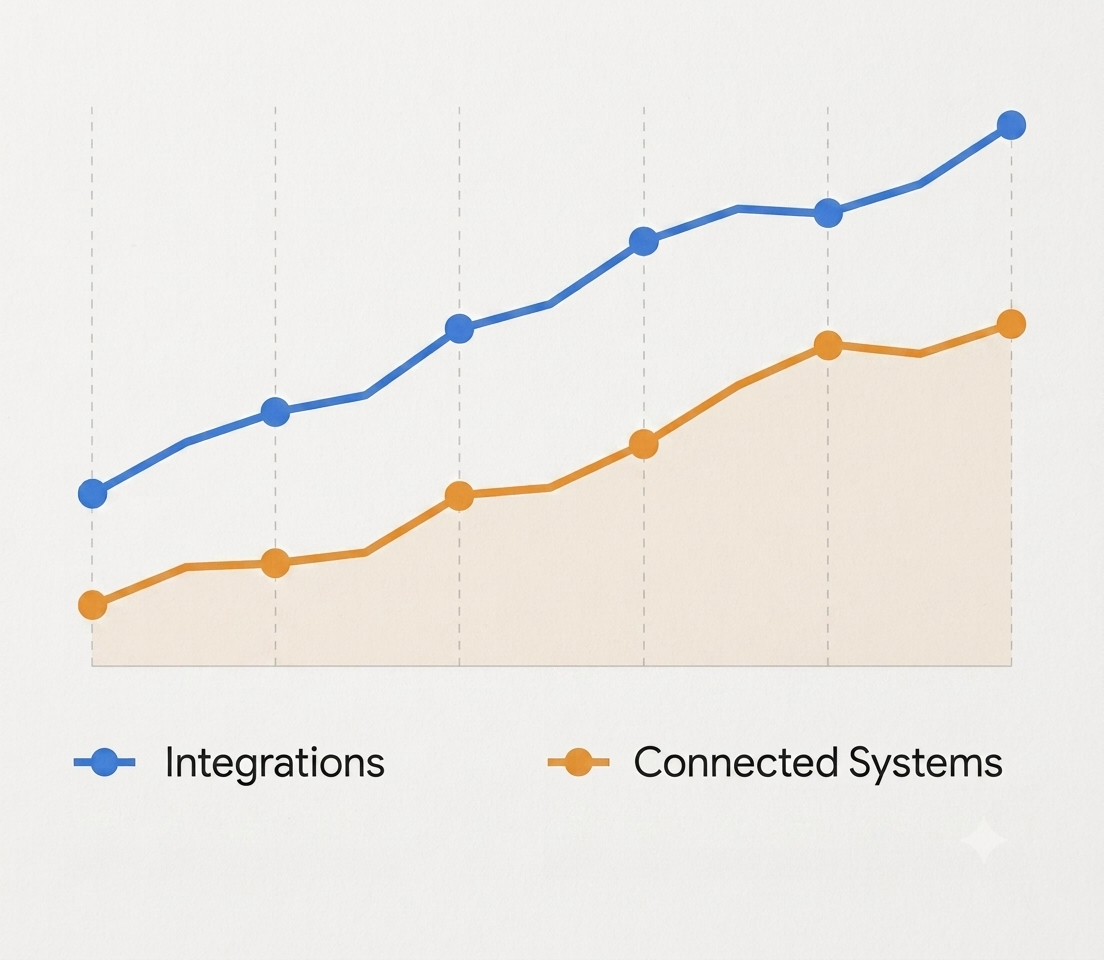 Integrations
Connected Systems